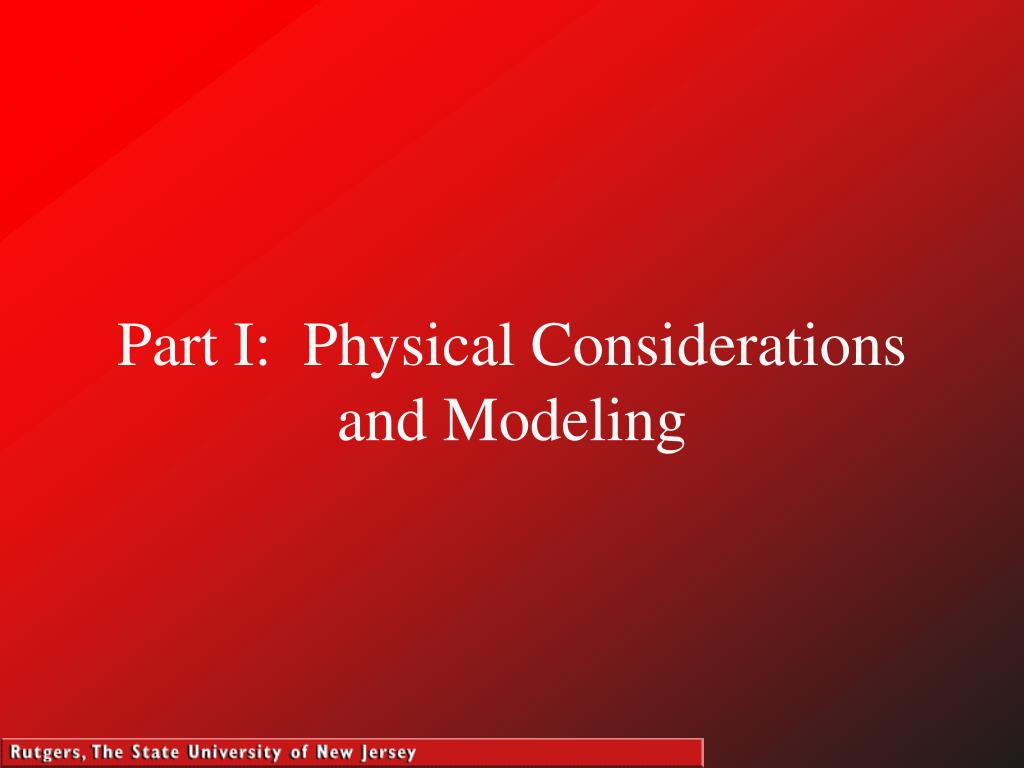 Part I: Physical Considerations and Modeling

Rutgers, The State University of New Jersey